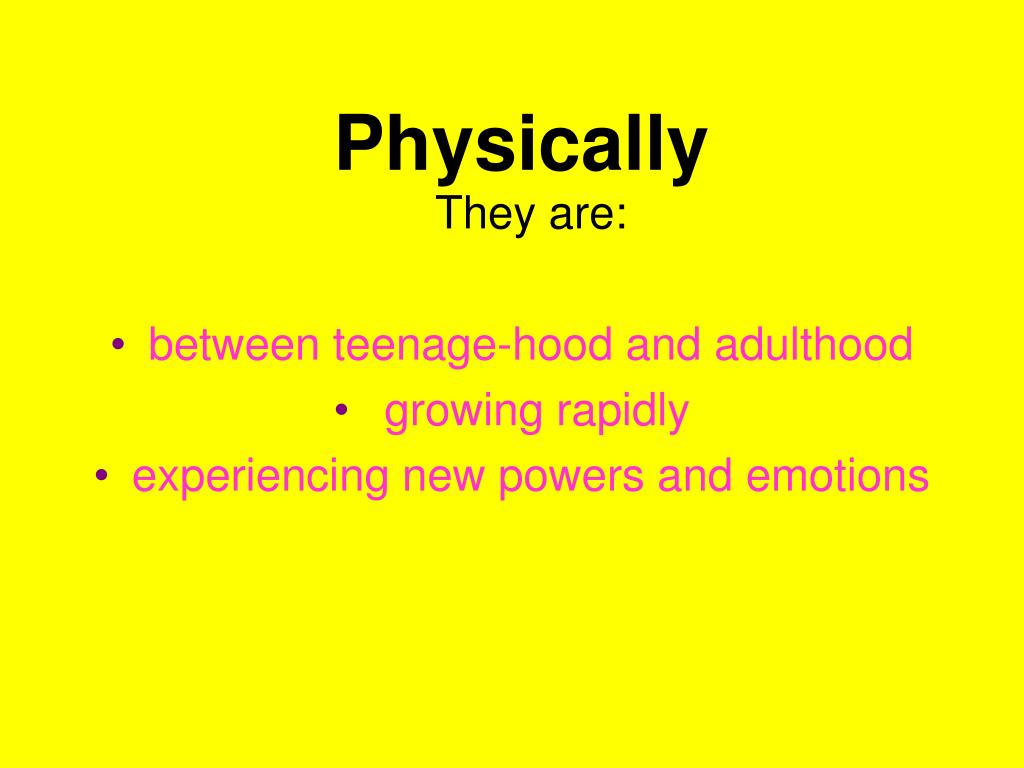 Physically
They are:

• between teenage-hood and adulthood
• growing rapidly
• experiencing new powers and emotions